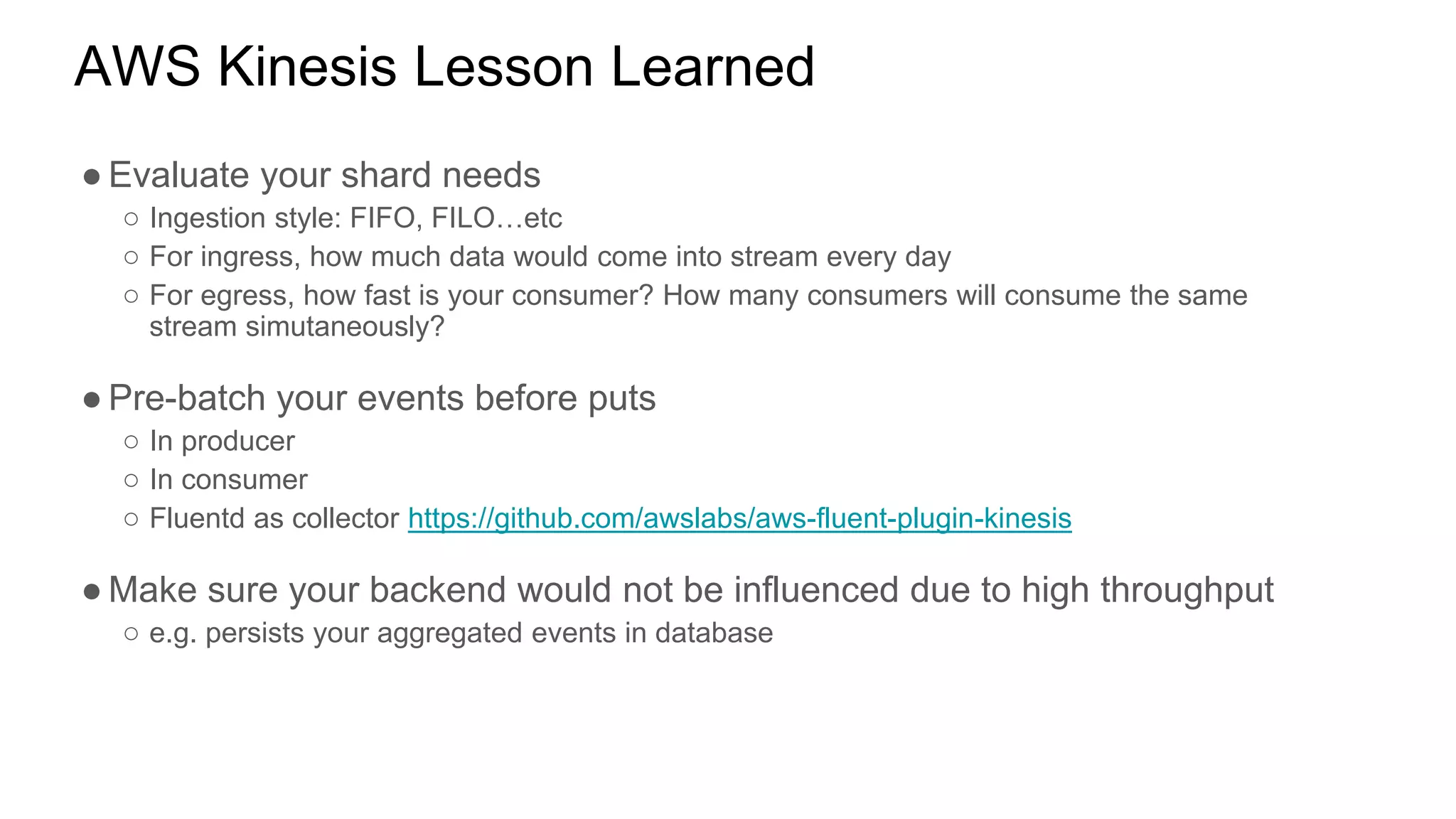 AWS Kinesis Lesson Learned

● Evaluate your shard needs
○ Ingestion style: FIFO, FILO…etc
○ For ingress, how much data would come into stream every day
○ For egress, how fast is your consumer? How many consumers will consume the same stream simutaneously?

● Pre-batch your events before puts
○ In producer
○ In consumer
○ Fluentd as collector https://github.com/awslabs/aws-fluent-plugin-kinesis

● Make sure your backend would not be influenced due to high throughput
○ e.g. persists your aggregated events in database